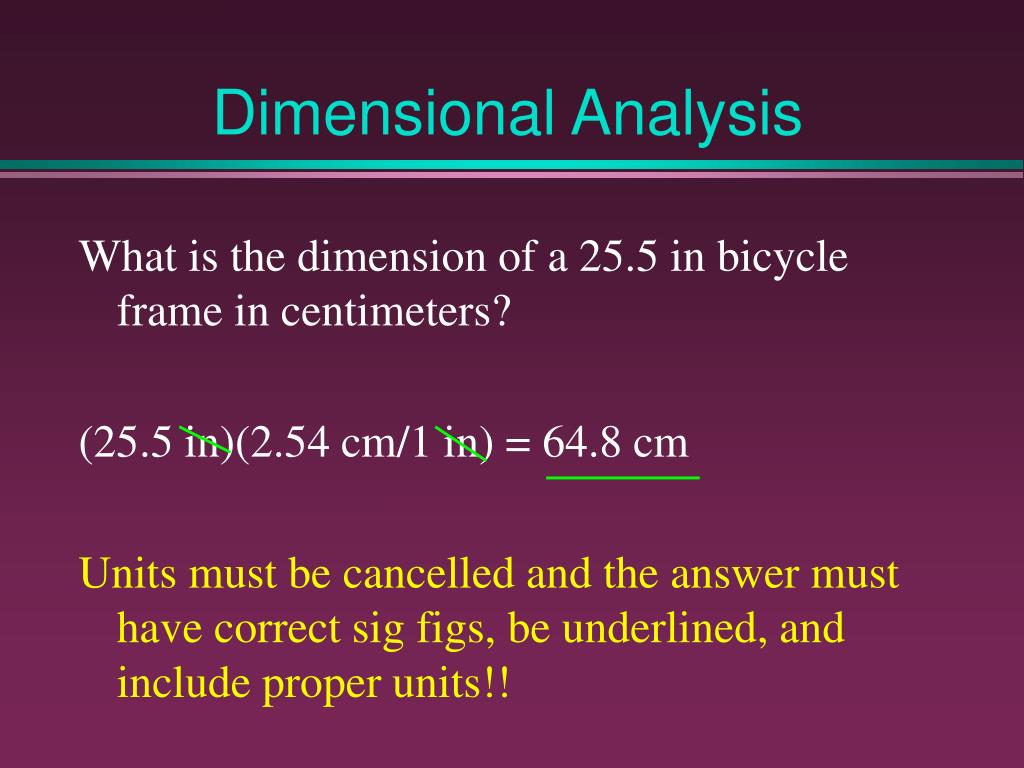 Dimensional Analysis

What is the dimension of a 25.5 in bicycle frame in centimeters?

(25.5 in)(2.54 cm/1 in) = 64.8 cm

Units must be cancelled and the answer must have correct sig figs, be underlined, and include proper units!!